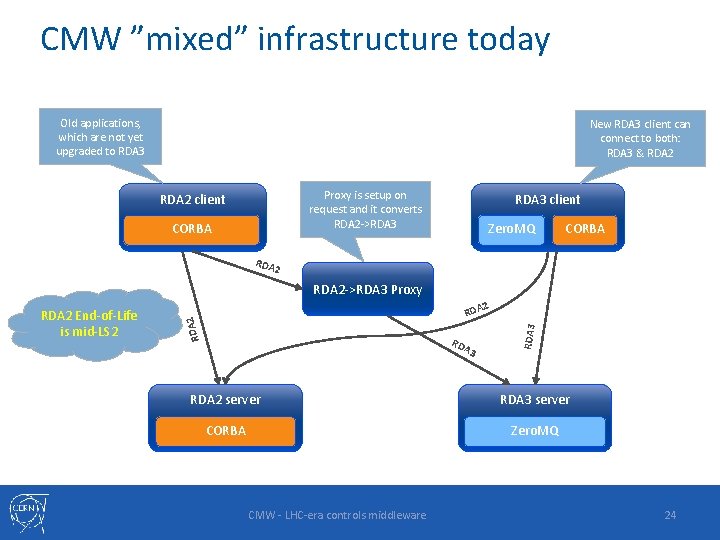 CMW "mixed" infrastructure today

Old applications, which are not yet upgraded to RDA3

New RDA3 client can connect to both: RDA3 & RDA2

RDA2 client

CORBA

Proxy is setup on request and it converts RDA2->RDA3

RDA3 client

ZeroMQ

CORBA

RDA2

RDA2->RDA3 Proxy

RDA2

RDA2 End-of-Life is mid-LS 2

RDA2

RDA3

RDA3

RDA2 server

CORBA

RDA3 server

ZeroMQ

CERN

CMW - LHC-era controls middleware

24